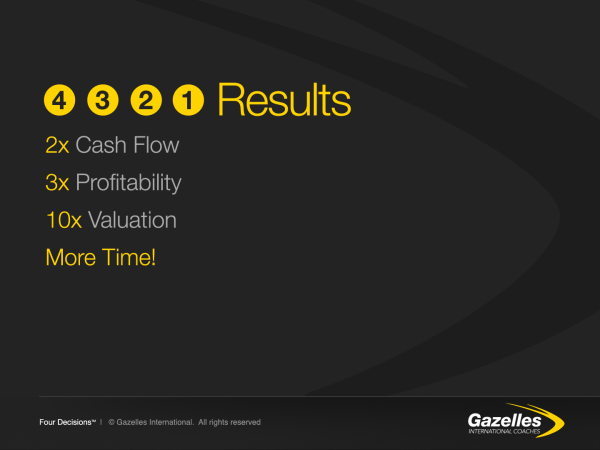 4 3 2 1 Results

2x Cash Flow

3x Profitability

10x Valuation

More Time!

Four Decisions™ | © Gazelles International. All rights reserved

Gazelles
INTERNATIONAL COACHES